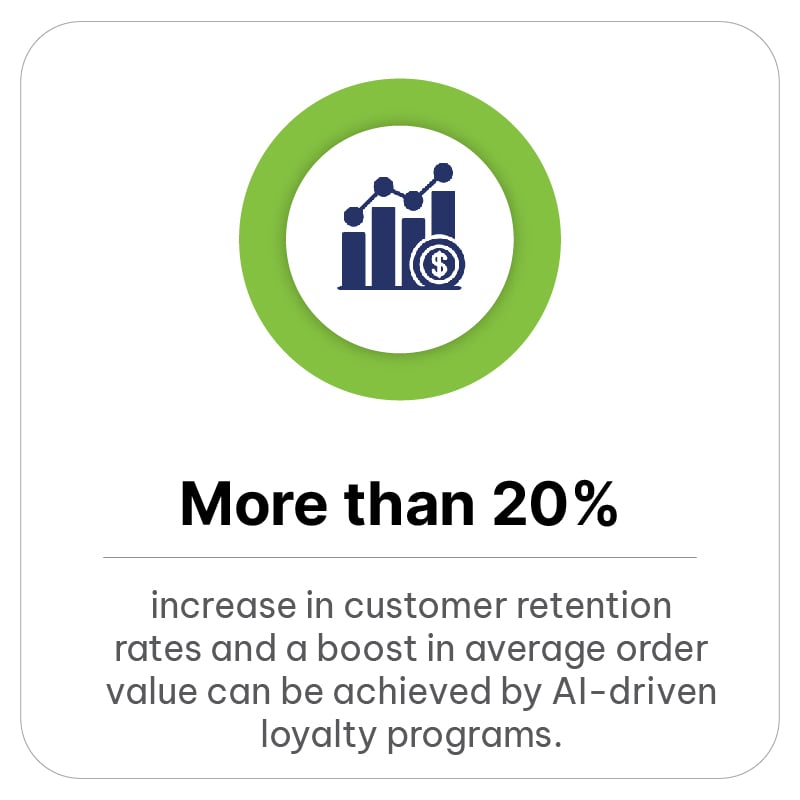 $

More than 20%

increase in customer retention rates and a boost in average order value can be achieved by AI-driven loyalty programs.